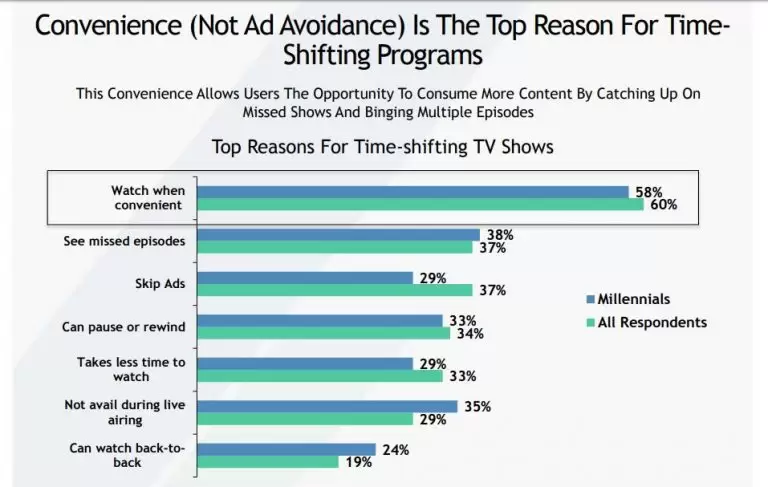 Convenience (Not Ad Avoidance) Is The Top Reason For Time-Shifting Programs

This Convenience Allows Users The Opportunity To Consume More Content By Catching Up On Missed Shows And Binging Multiple Episodes

Top Reasons For Time-shifting TV Shows

Watch when convenient 58% 60%

See missed episodes 38% 37%

Skip Ads 29% 37%

Can pause or rewind 33% 34%

Takes less time to watch 29% 33%

Not avail during live airing 35% 29%

Can watch back-to-back 24% 19%

Millennials
All Respondents